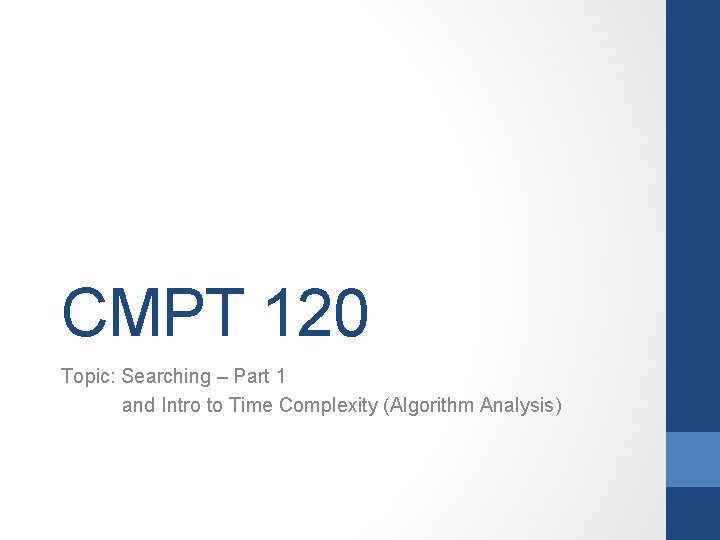 CMPT 120

Topic: Searching – Part 1
and Intro to Time Complexity (Algorithm Analysis)